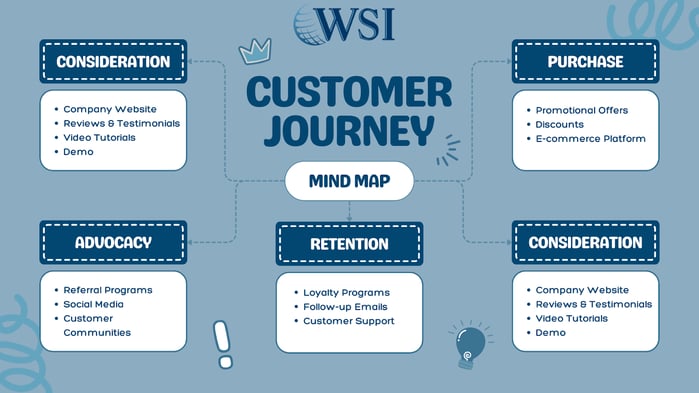 WSI

CUSTOMER JOURNEY

MIND MAP

CONSIDERATION

- Company Website
- Reviews & Testimonials
- Video Tutorials
- Demo

PURCHASE

- Promotional Offers
- Discounts
- E-commerce Platform

ADVOCACY

- Referral Programs
- Social Media
- Customer Communities

RETENTION

- Loyalty Programs
- Follow-up Emails
- Customer Support

CONSIDERATION

- Company Website
- Reviews & Testimonials
- Video Tutorials
- Demo